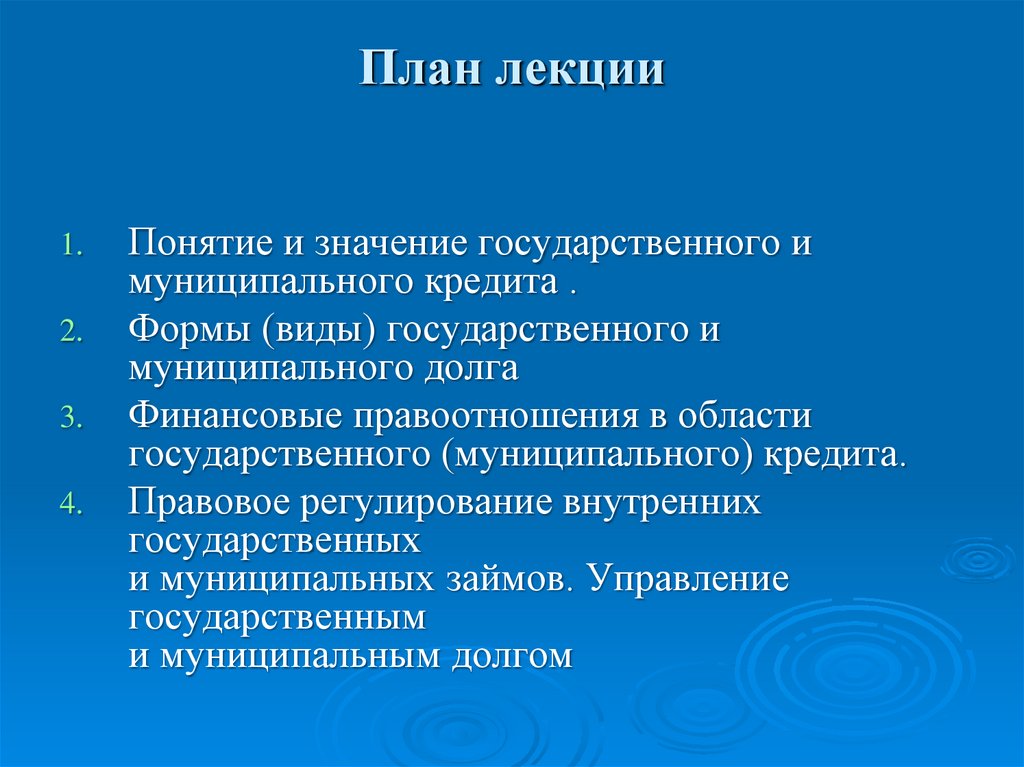 План лекции

1. Понятие и значение государственного и муниципального кредита .
2. Формы (виды) государственного и муниципального долга
3. Финансовые правоотношения в области государственного (муниципального) кредита.
4. Правовое регулирование внутренних государственных и муниципальных займов. Управление государственным и муниципальным долгом